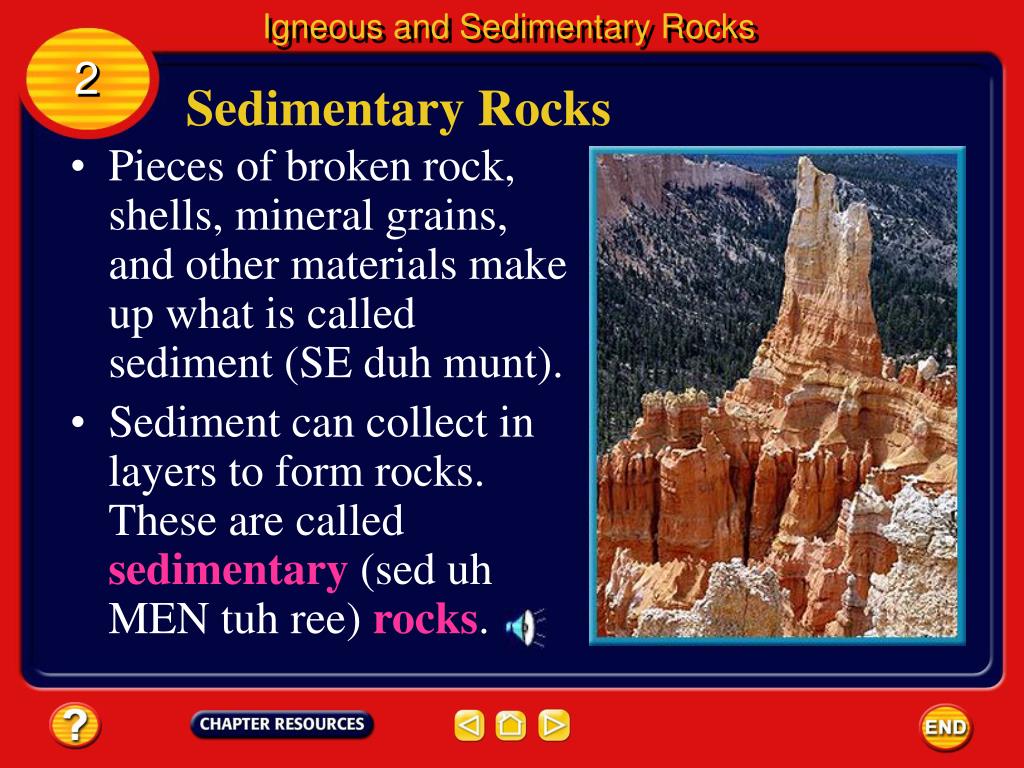 Igneous and Sedimentary Rocks

2

Sedimentary Rocks

• Pieces of broken rock, shells, mineral grains, and other materials make up what is called sediment (SE duh munt).

• Sediment can collect in layers to form rocks. These are called sedimentary (sed uh MEN tuh ree) rocks.

?

CHAPTER RESOURCES

END